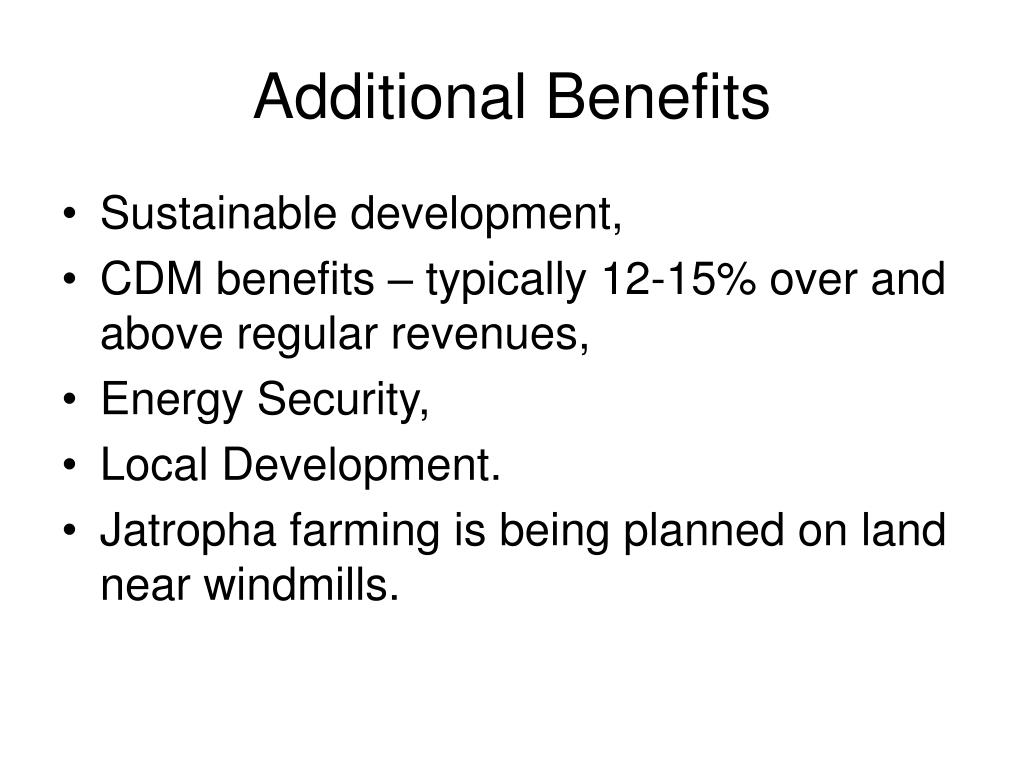 Additional Benefits

• Sustainable development,
• CDM benefits – typically 12-15% over and above regular revenues,
• Energy Security,
• Local Development.
• Jatropha farming is being planned on land near windmills.